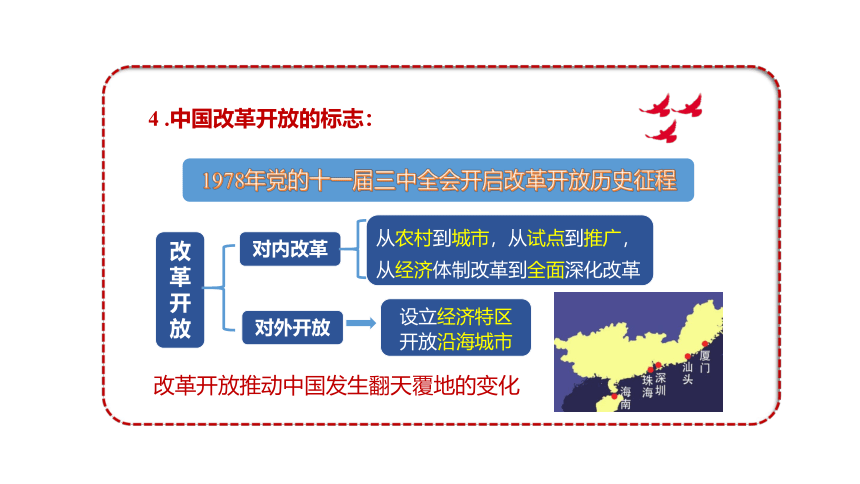 4 .中国改革开放的标志：

1978年党的十一届三中全会开启改革开放历史征程

改革开放

对内改革

从农村到城市，从试点到推广，从经济体制改革到全面深化改革

对外开放

设立经济特区
开放沿海城市

改革开放推动中国发生翻天覆地的变化

厦门
汕头
深圳
珠海
海南